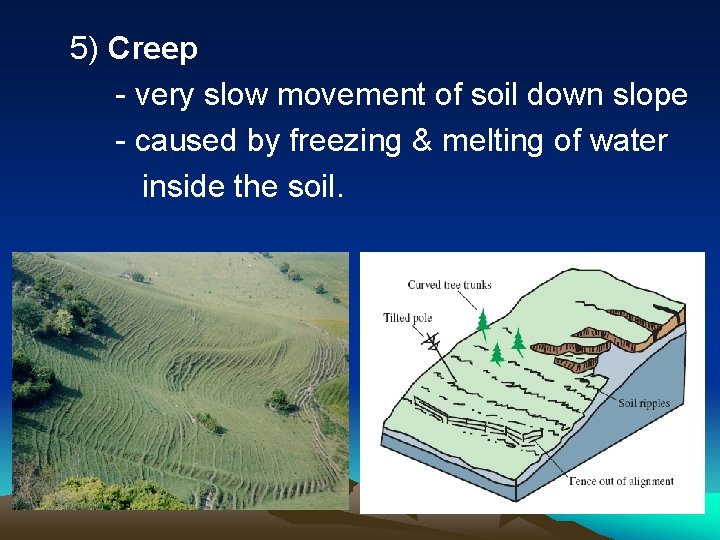 5) Creep

- very slow movement of soil down slope

- caused by freezing & melting of water inside the soil.

Curved tree trunks

Tilted pole

Soil ripples

Fence out of alignment